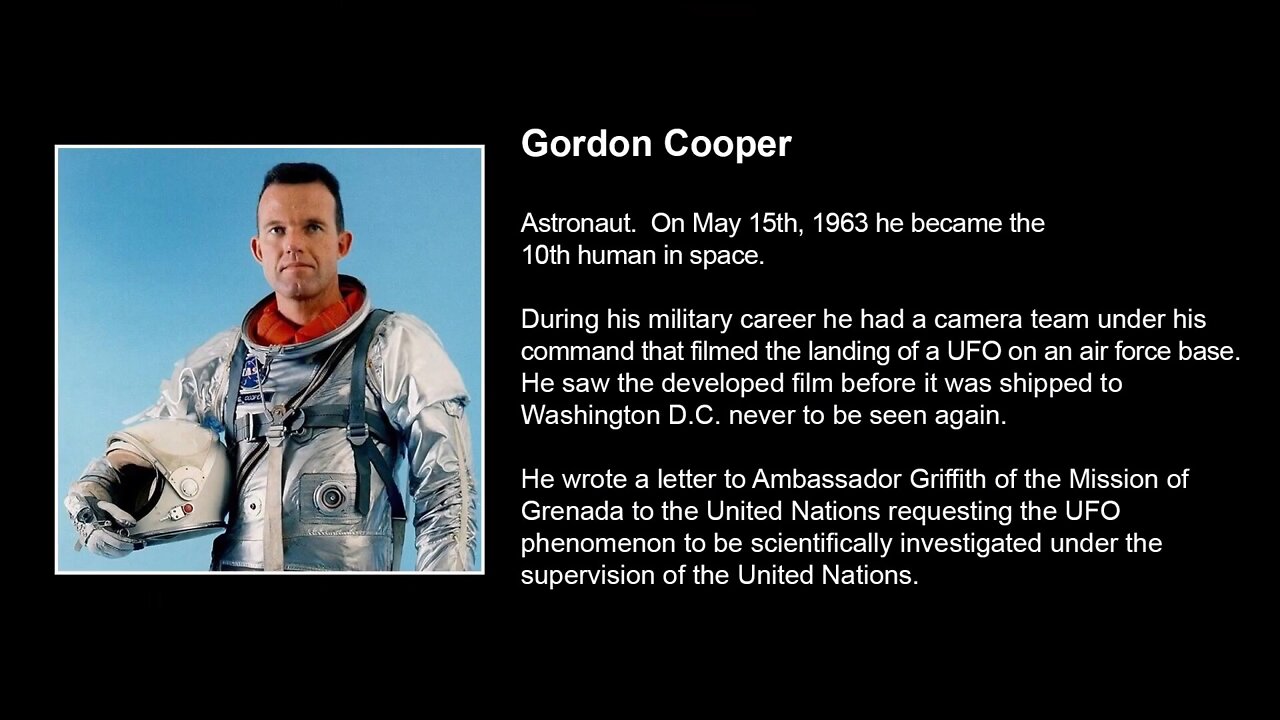 Gordon Cooper

Astronaut. On May 15th, 1963 he became the 10th human in space.

During his military career he had a camera team under his command that filmed the landing of a UFO on an air force base. He saw the developed film before it was shipped to Washington D.C. never to be seen again.

He wrote a letter to Ambassador Griffith of the Mission of Grenada to the United Nations requesting the UFO phenomenon to be scientifically investigated under the supervision of the United Nations.